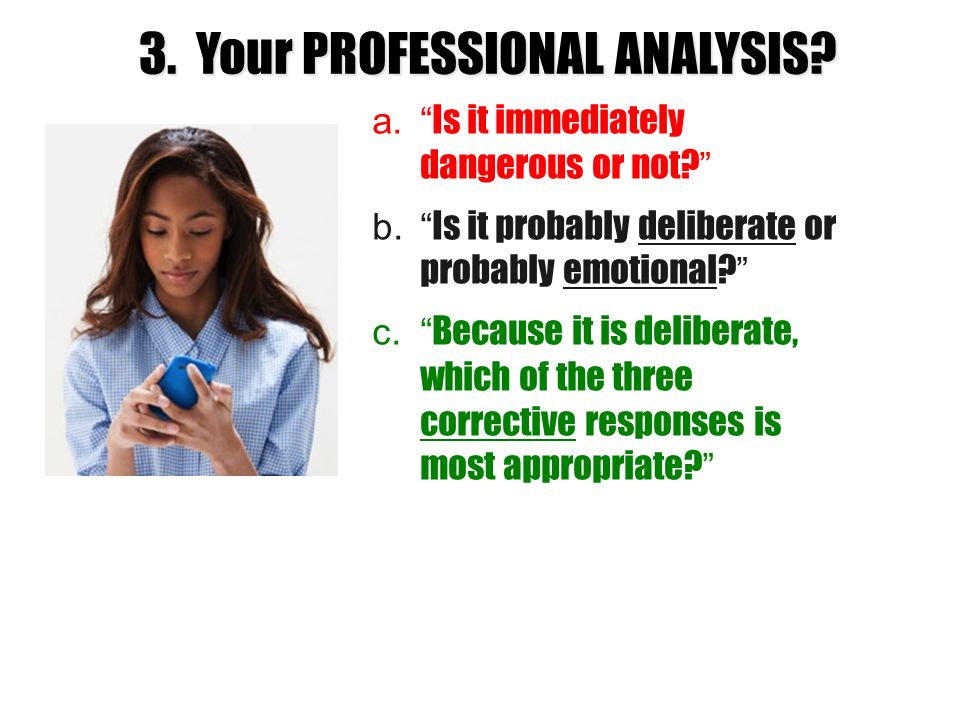 3. Your PROFESSIONAL ANALYSIS?

a. “Is it immediately dangerous or not?”

b. “Is it probably deliberate or probably emotional?”

c. “Because it is deliberate, which of the three corrective responses is most appropriate?”